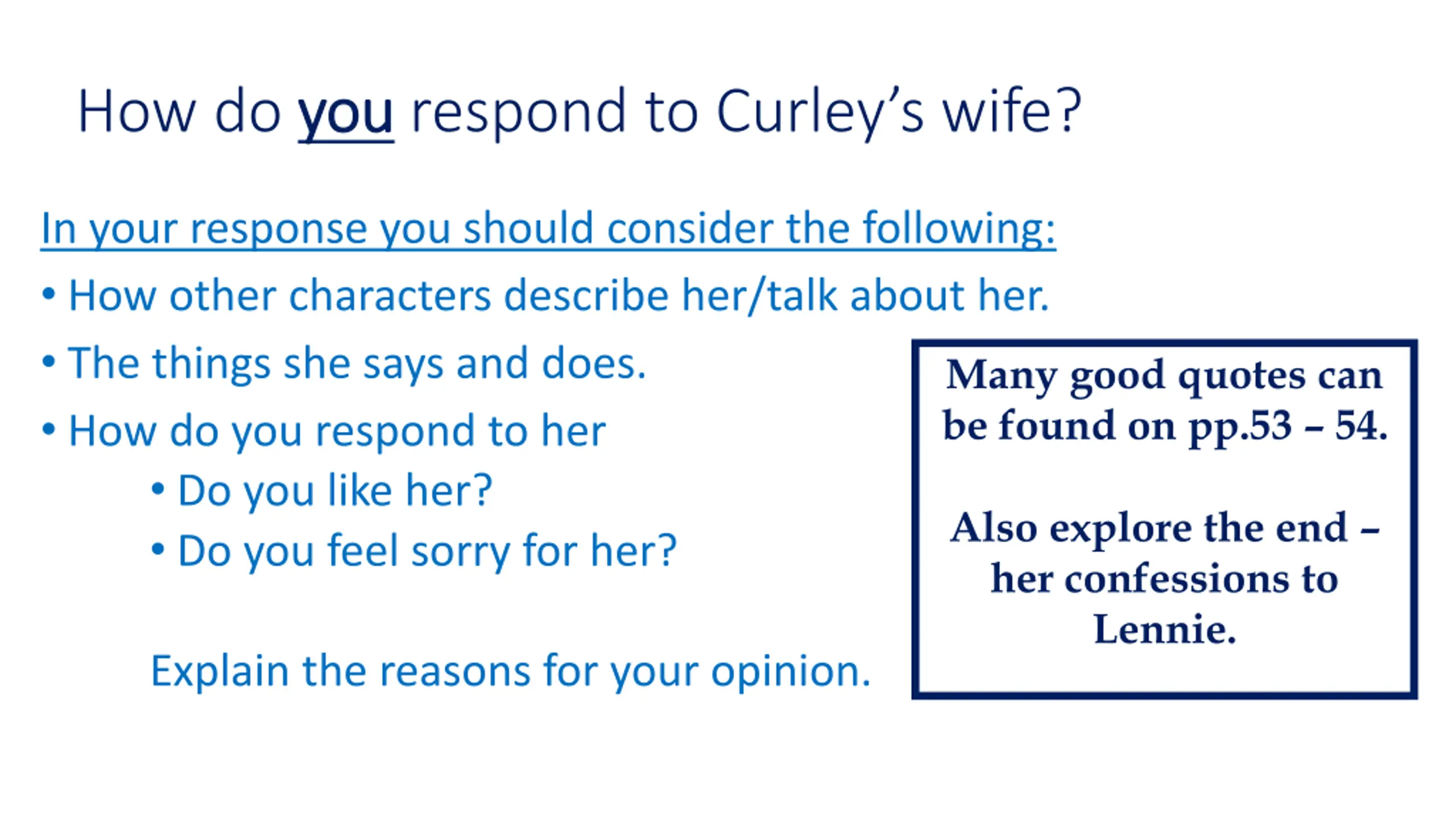 How do you respond to Curley’s wife?

In your response you should consider the following:

• How other characters describe her/talk about her.
• The things she says and does.
• How do you respond to her
  • Do you like her?
  • Do you feel sorry for her?

Explain the reasons for your opinion.

Many good quotes can be found on pp.53 – 54.

Also explore the end – her confessions to Lennie.